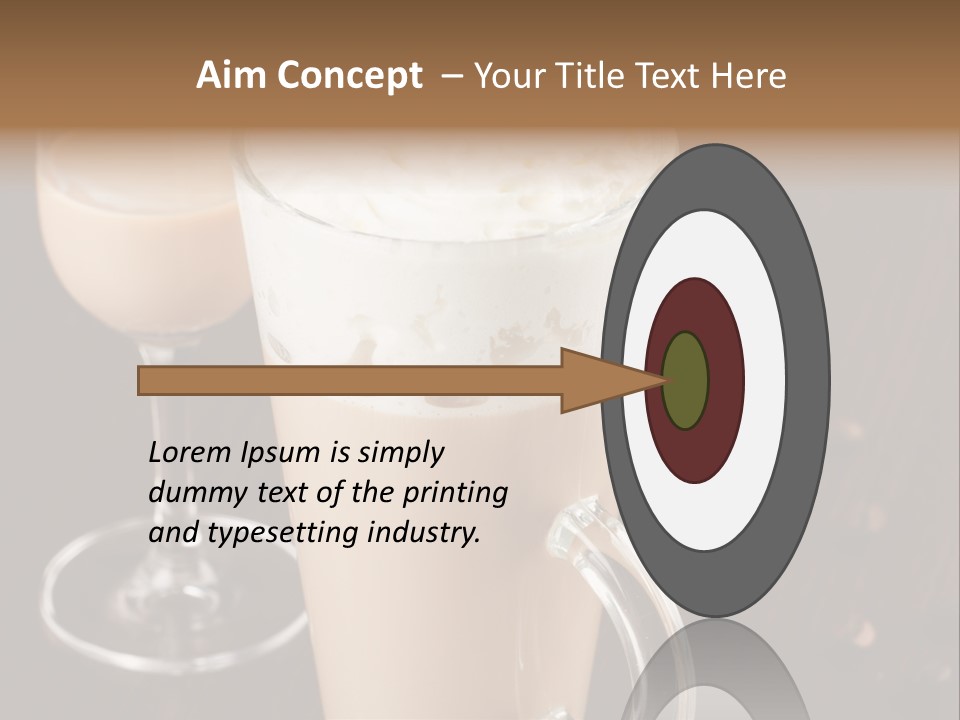 Aim Concept – Your Title Text Here

Lorem Ipsum is simply dummy text of the printing and typesetting industry.